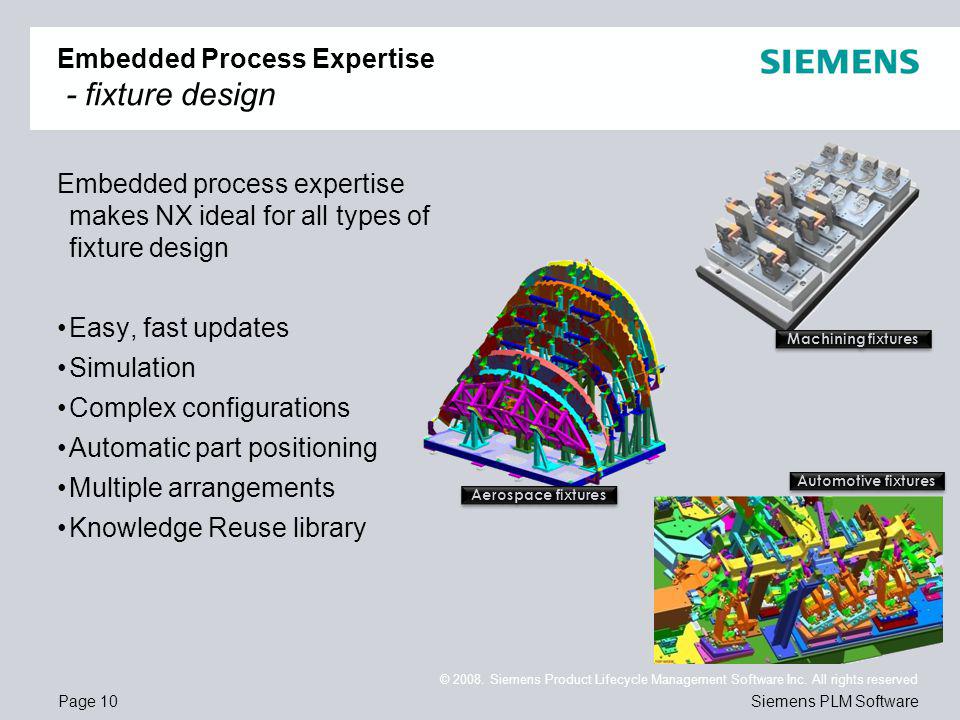 Embedded Process Expertise
- fixture design

SIEMENS

Embedded process expertise makes NX ideal for all types of fixture design

• Easy, fast updates
• Simulation
• Complex configurations
• Automatic part positioning
• Multiple arrangements
• Knowledge Reuse library

Machining fixtures

Aerospace fixtures

Automotive fixtures

© 2008. Siemens Product Lifecycle Management Software Inc. All rights reserved

Page 10

Siemens PLM Software